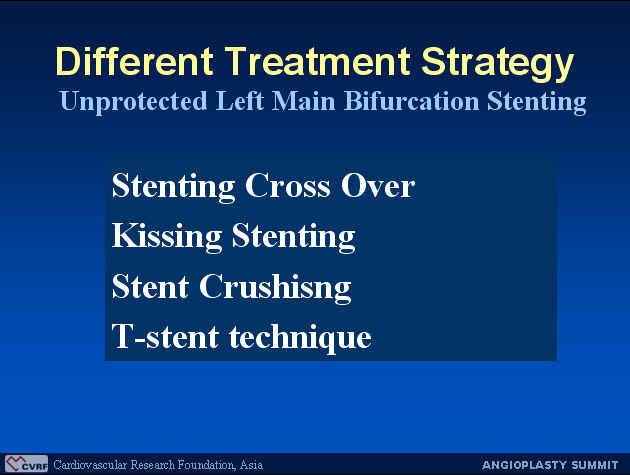 Different Treatment Strategy
Unprotected Left Main Bifurcation Stenting

Stenting Cross Over
Kissing Stenting
Stent Crushisng
T-stent technique

CVRF Cardiovascular Research Foundation, Asia
ANGIOPLASTY SUMMIT